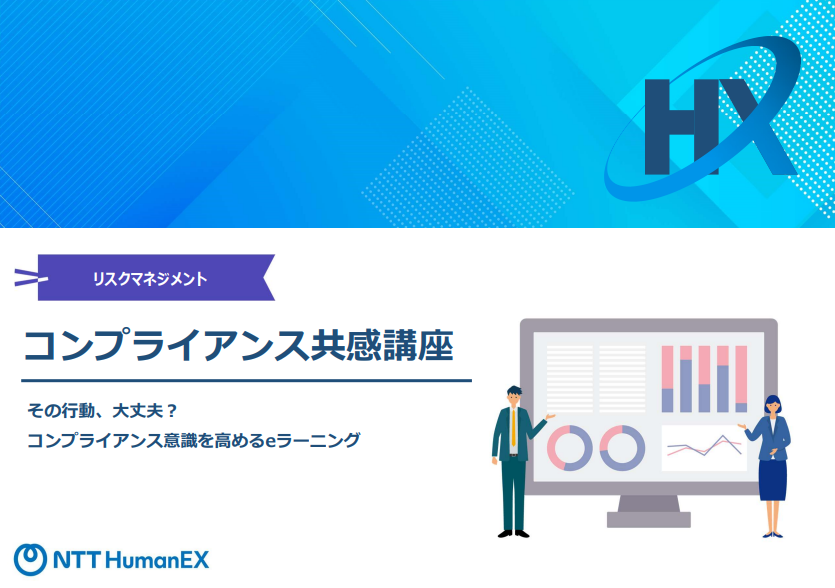 HX

リスクマネジメント

コンプライアンス共感講座

その行動、大丈夫？
コンプライアンス意識を高めるeラーニング

NTT HumanEX